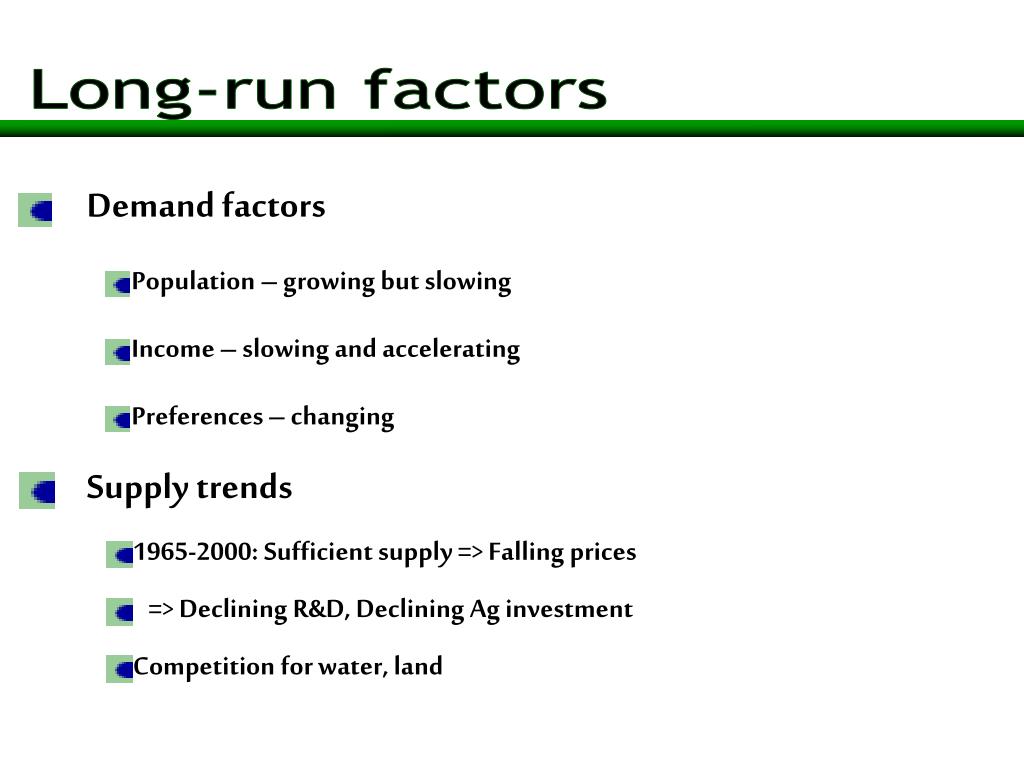 Long-run factors

Demand factors

Population – growing but slowing

Income – slowing and accelerating

Preferences – changing

Supply trends

1965-2000: Sufficient supply => Falling prices

=> Declining R&D, Declining Ag investment

Competition for water, land